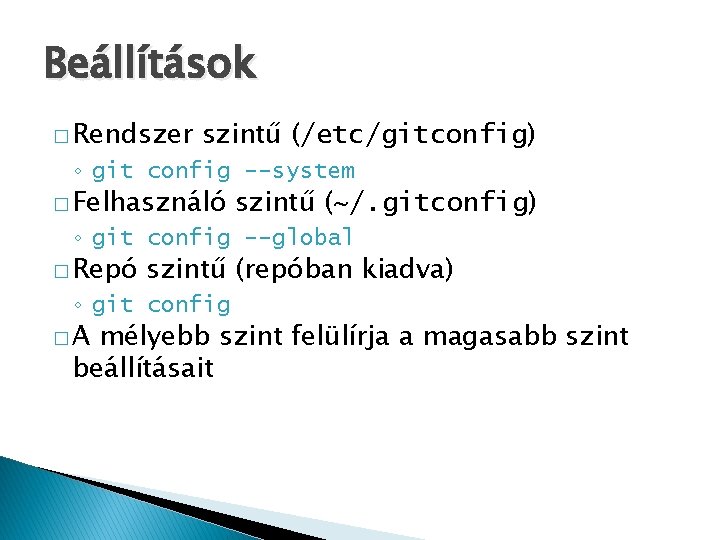 Beállítások

□ Rendszer szintű (/etc/gitconfig)

◦ git config --system

□ Felhasználó szintű (~/.gitconfig)

◦ git config --global

□ Repó szintű (repóban kiadva)

◦ git config

□ A mélyebb szint felülírja a magasabb szint beállításait